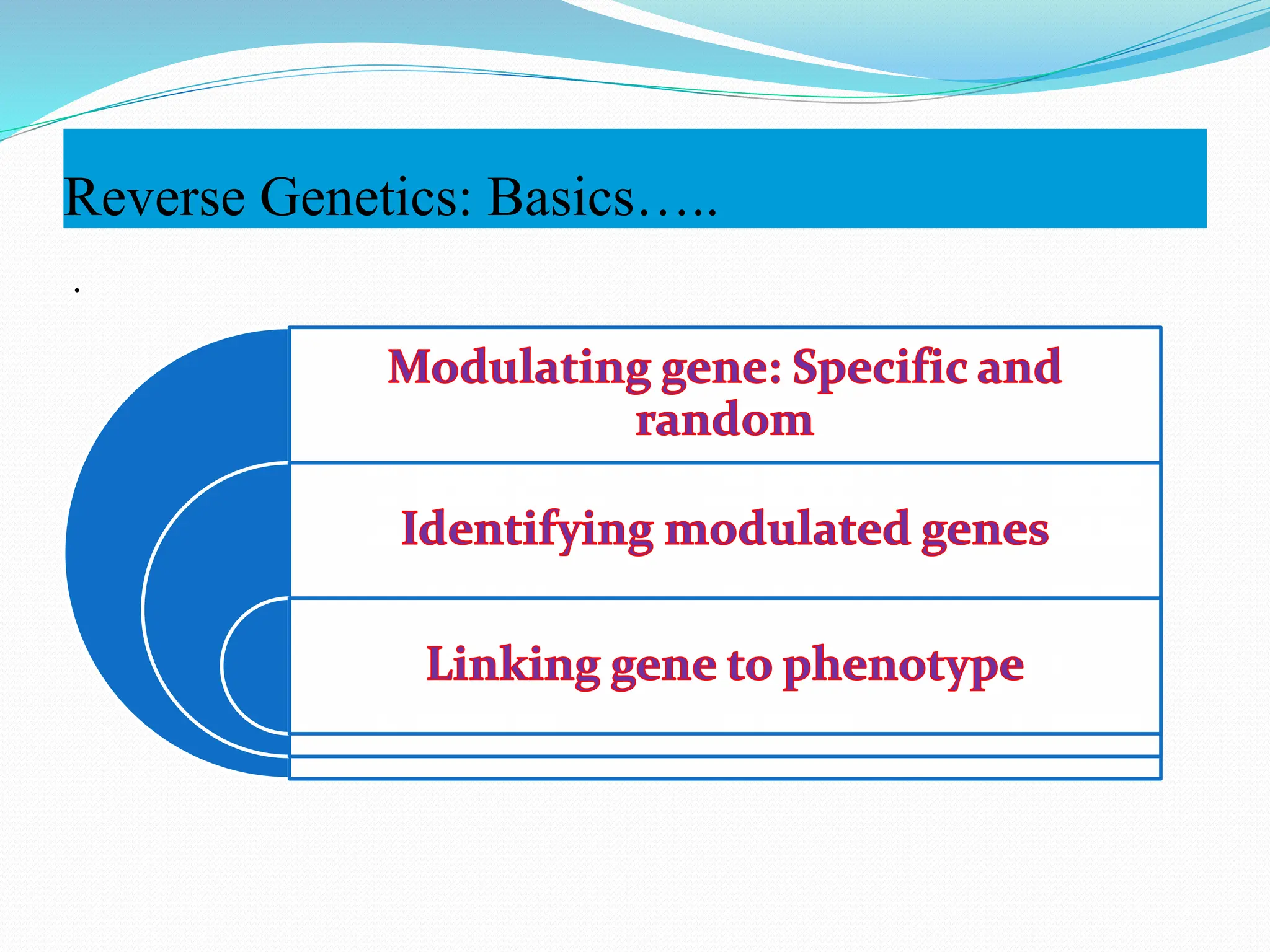 Reverse Genetics: Basics…..

.

Modulating gene: Specific and random

Identifying modulated genes

Linking gene to phenotype